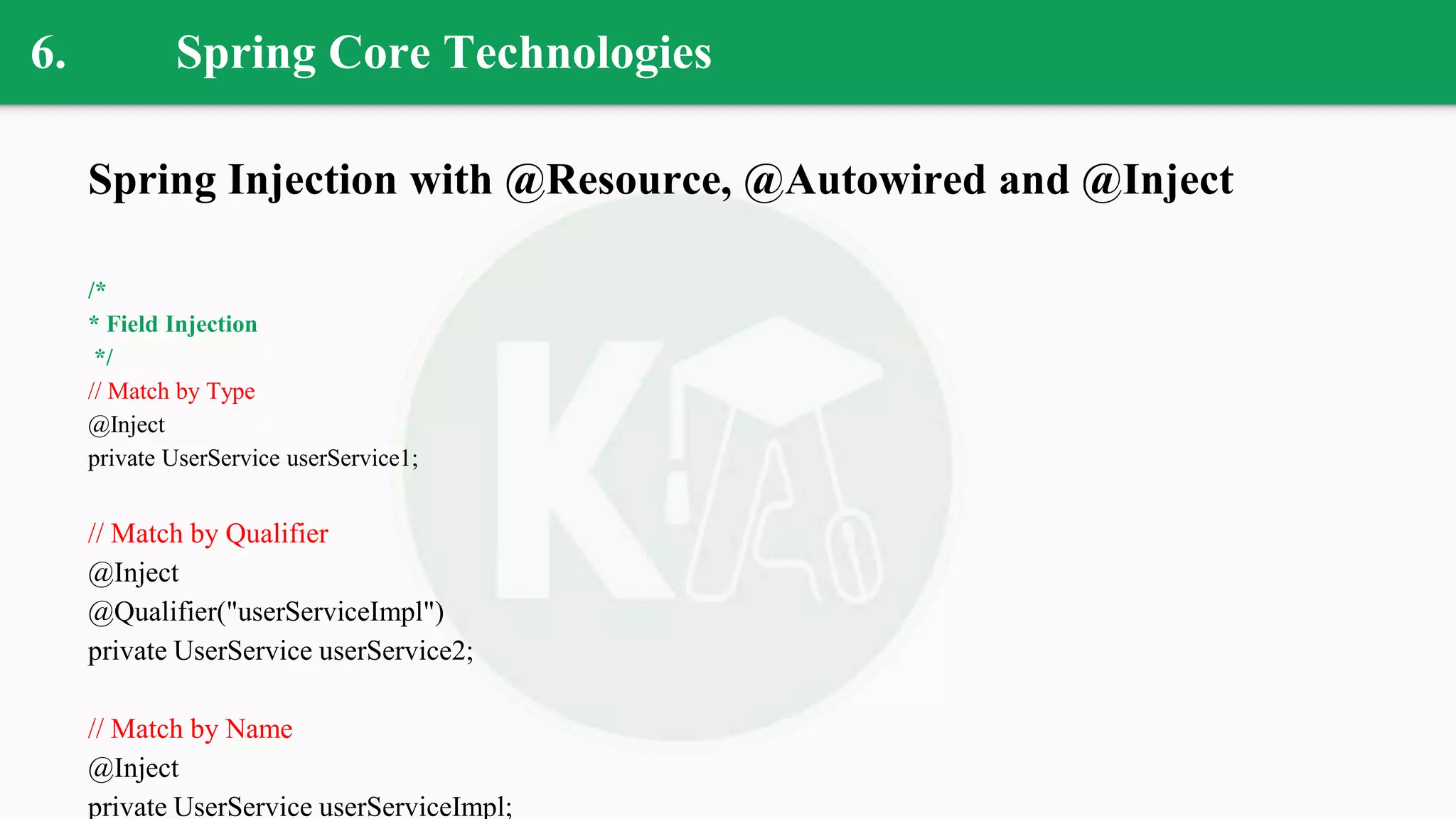 6. Spring Core Technologies

Spring Injection with @Resource, @Autowired and @Inject

/*
* Field Injection
*/
// Match by Type
@Inject
private UserService userService1;

// Match by Qualifier
@Inject
@Qualifier("userServiceImpl")
private UserService userService2;

// Match by Name
@Inject
private UserService userServiceImpl;